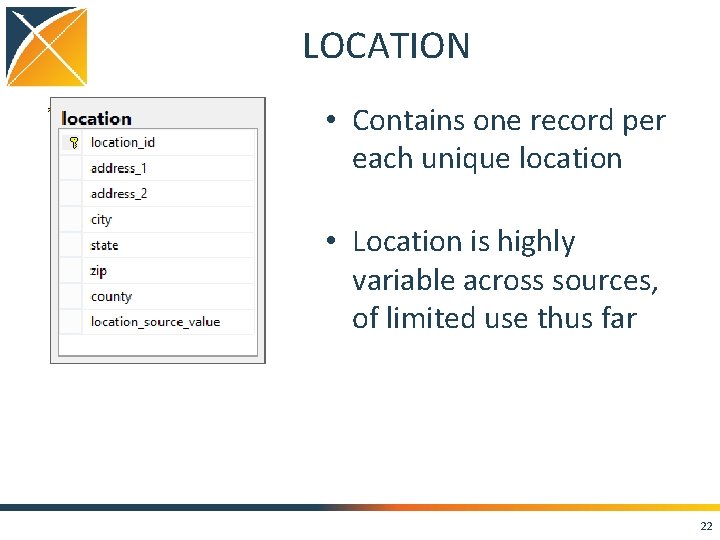 LOCATION

location
location_id
address_1
address_2
city
state
zip
county
location_source_value

• Contains one record per each unique location

• Location is highly variable across sources, of limited use thus far

22